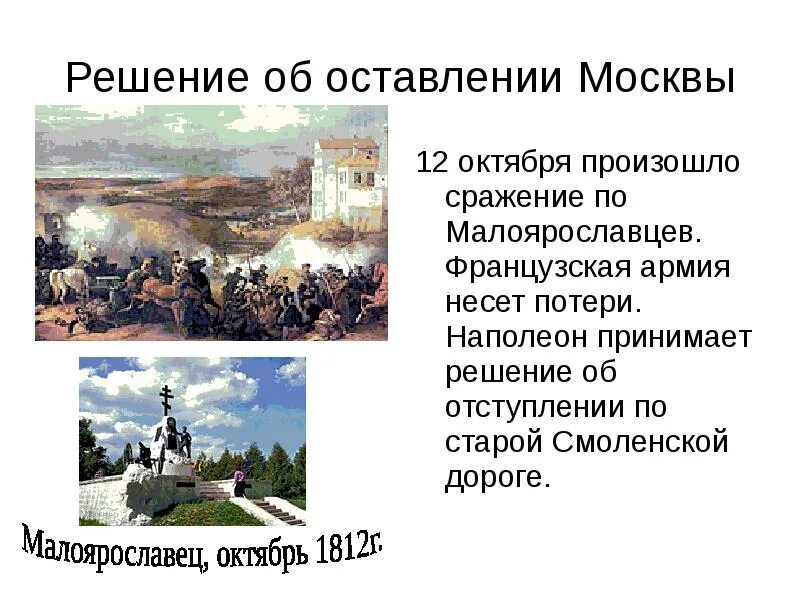 Решение об оставлении Москвы

12 октября произошло сражение по Малоярославцев. Французская армия несет потери. Наполеон принимает решение об отступлении по старой Смоленской дороге.

Малоярославец, октябрь 1812г.